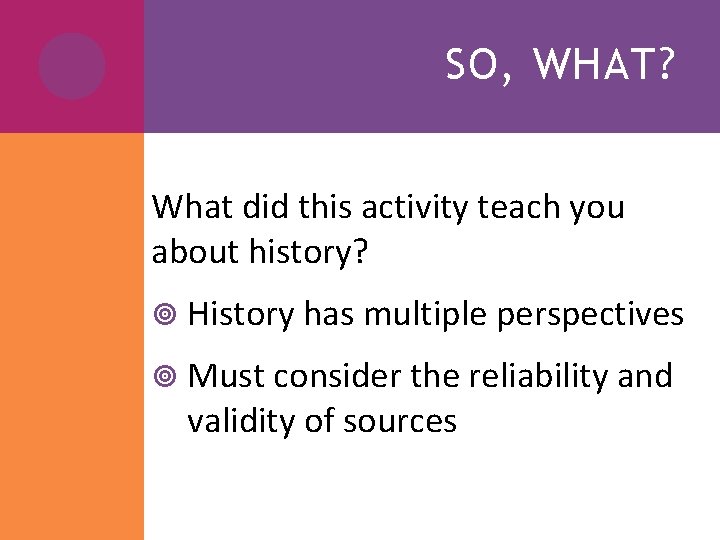 SO, WHAT?

What did this activity teach you about history?

History has multiple perspectives

Must consider the reliability and validity of sources